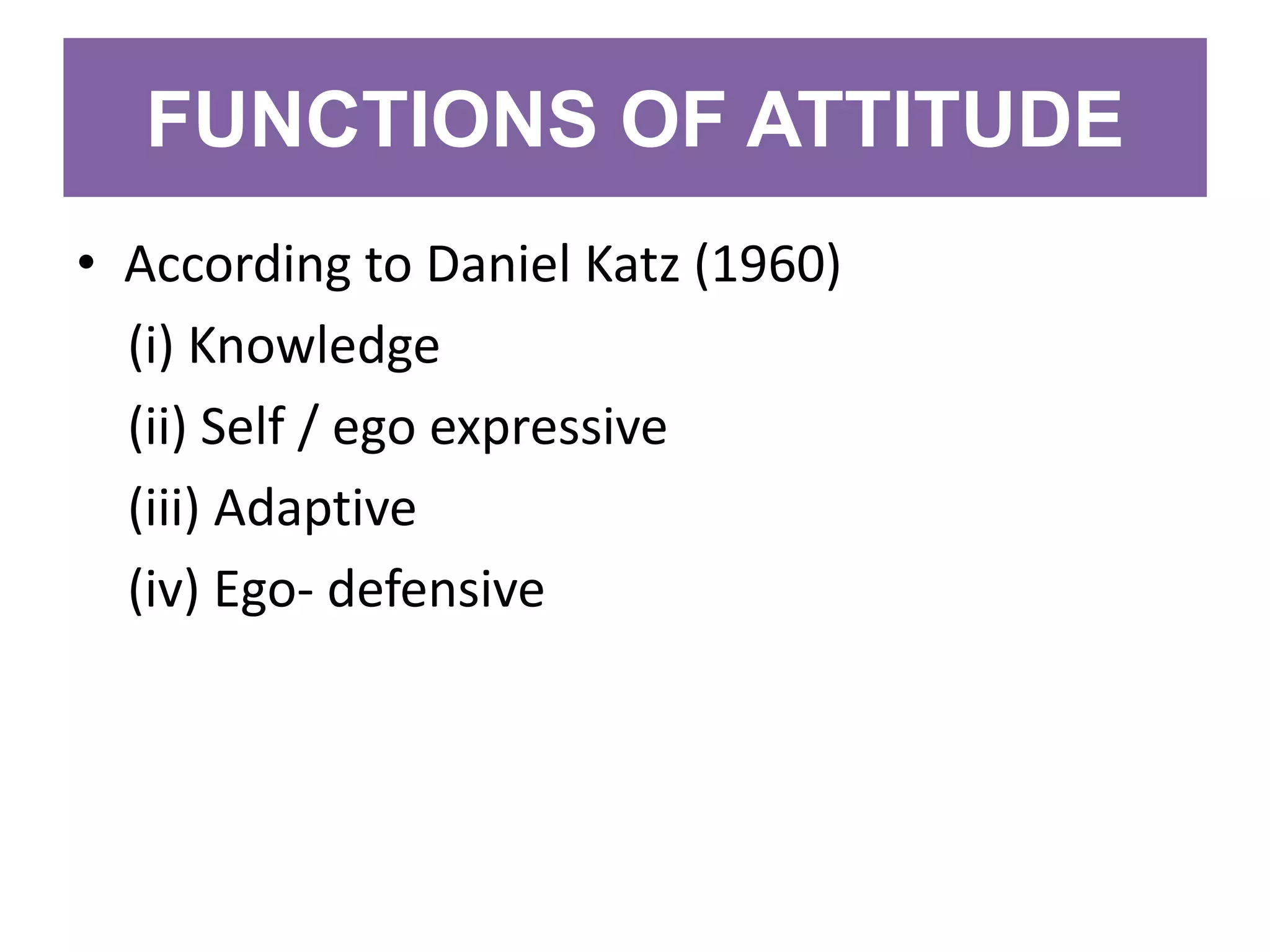 FUNCTIONS OF ATTITUDE

• According to Daniel Katz (1960)
(i) Knowledge
(ii) Self / ego expressive
(iii) Adaptive
(iv) Ego- defensive